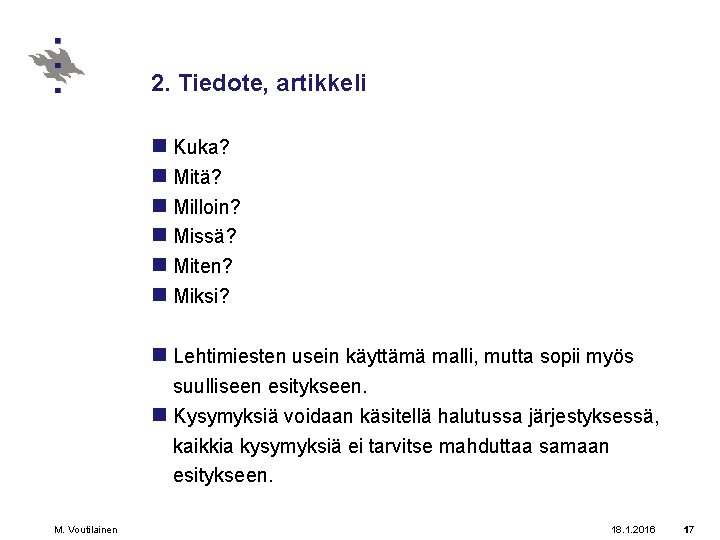 2. Tiedote, artikkeli

Kuka?
Mitä?
Milloin?
Missä?
Miten?
Miksi?

Lehtimiesten usein käyttämä malli, mutta sopii myös suulliseen esitykseen.
Kysymyksiä voidaan käsitellä halutussa järjestyksessä, kaikkia kysymyksiä ei tarvitse mahduttaa samaan esitykseen.

M. Voutilainen 18.1.2016 17